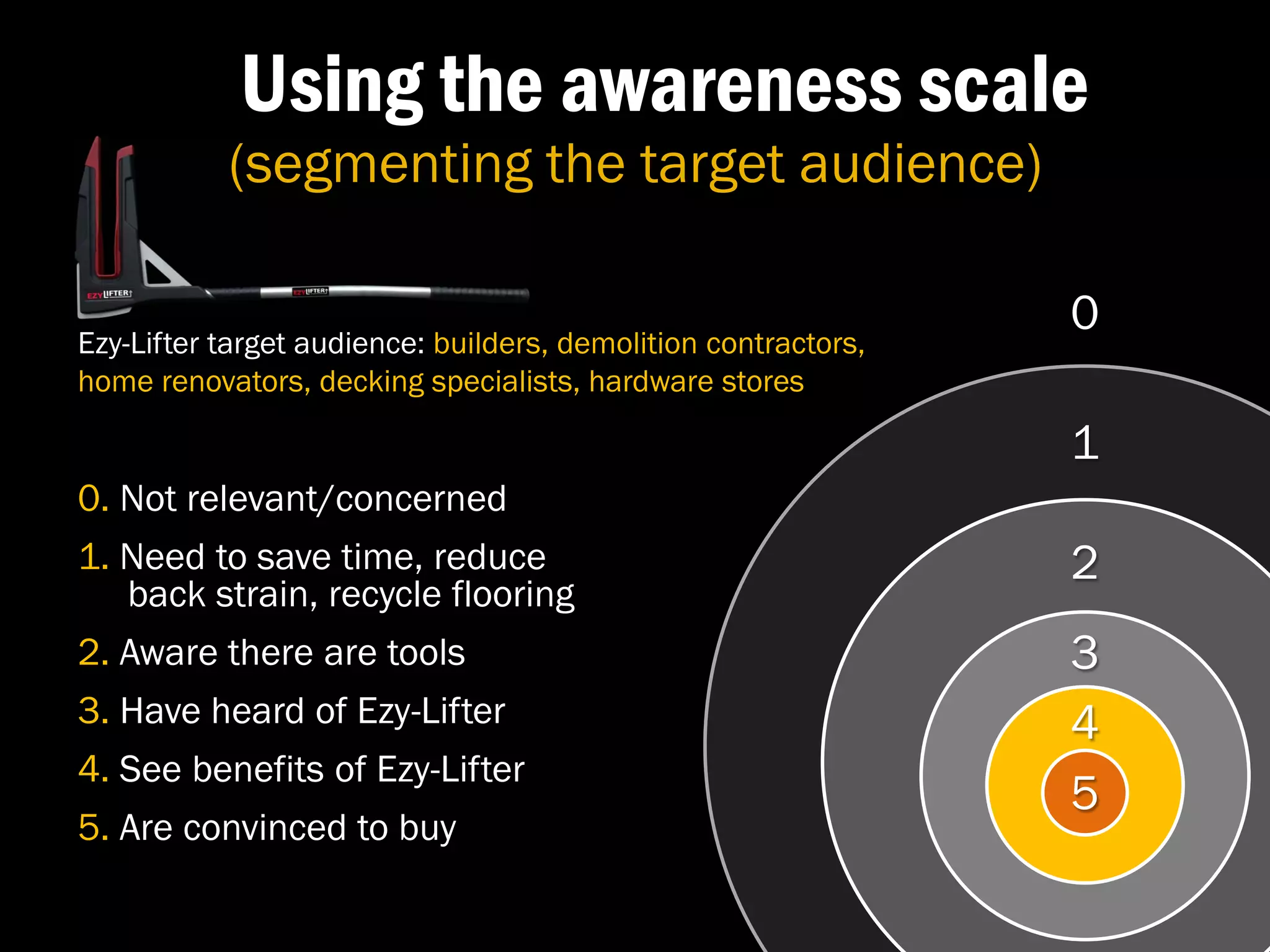 Using the awareness scale
(segmenting the target audience)

EZY LIFTER

EZY LIFTER

Ezy-Lifter target audience: builders, demolition contractors, home renovators, decking specialists, hardware stores

0. Not relevant/concerned
1. Need to save time, reduce back strain, recycle flooring
2. Aware there are tools
3. Have heard of Ezy-Lifter
4. See benefits of Ezy-Lifter
5. Are convinced to buy

0
1
2
3
4
5